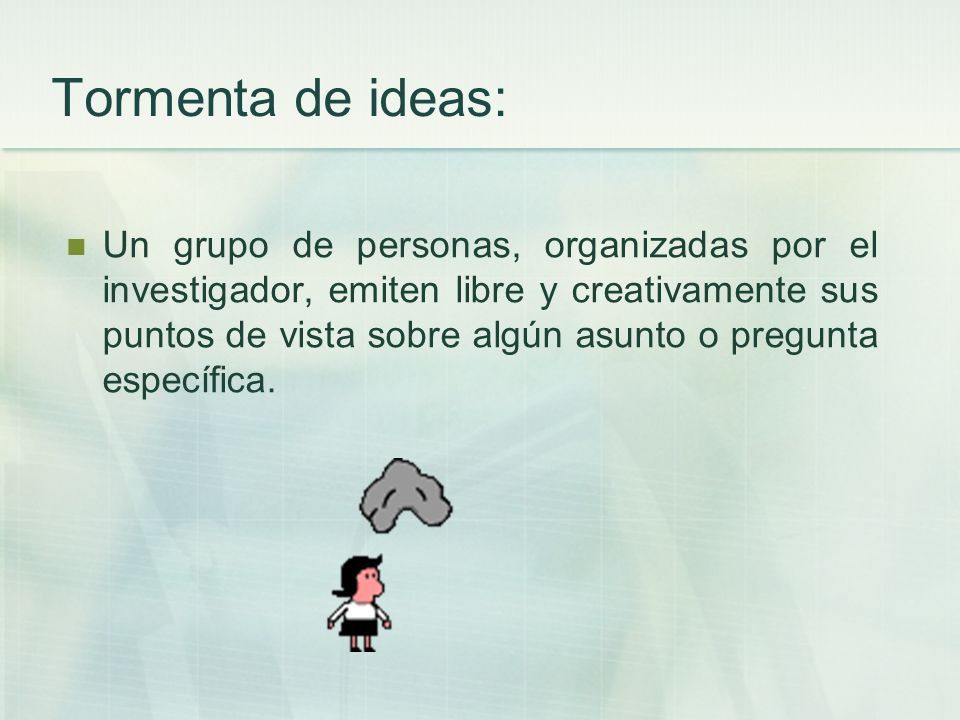 Tormenta de ideas:

Un grupo de personas, organizadas por el investigador, emiten libre y creativamente sus puntos de vista sobre algún asunto o pregunta específica.